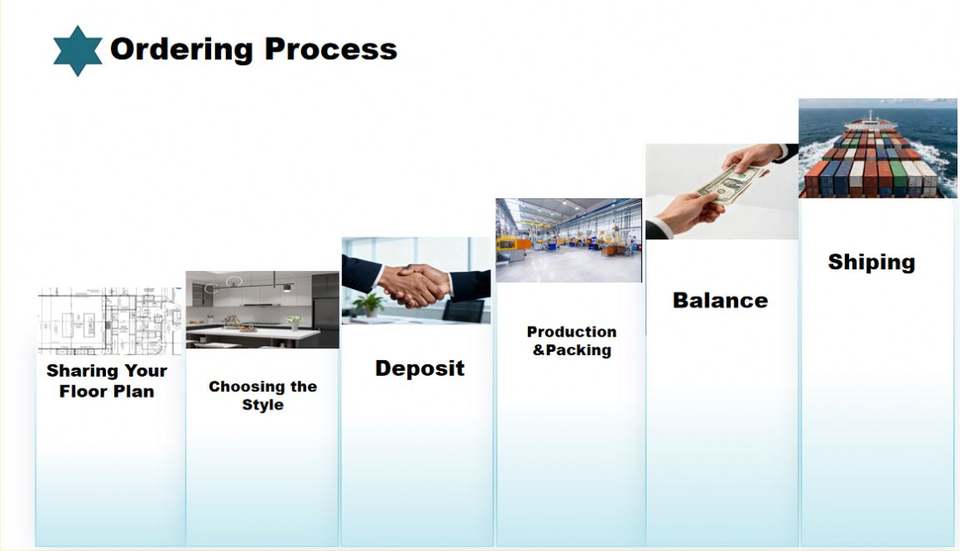 Ordering Process

Sharing Your Floor Plan

Choosing the Style

Deposit

Production &Packing

Balance

Shiping